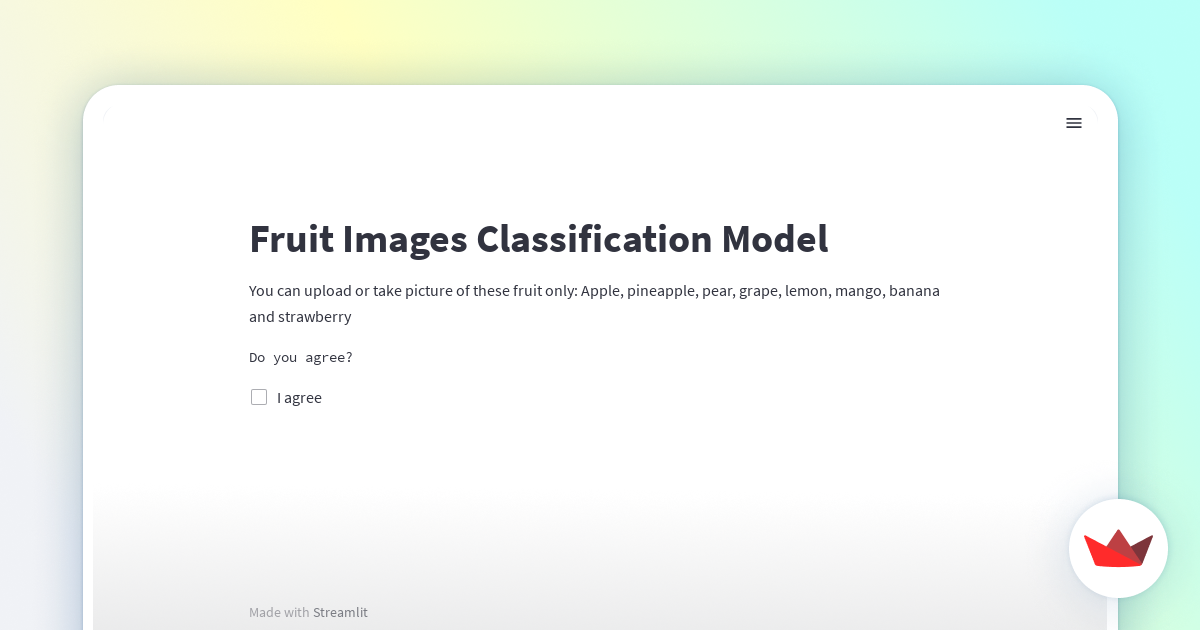 Fruit Images Classification Model

You can upload or take picture of these fruit only: Apple, pineapple, pear, grape, lemon, mango, banana and strawberry

Do you agree?

I agree

Made with Streamlit